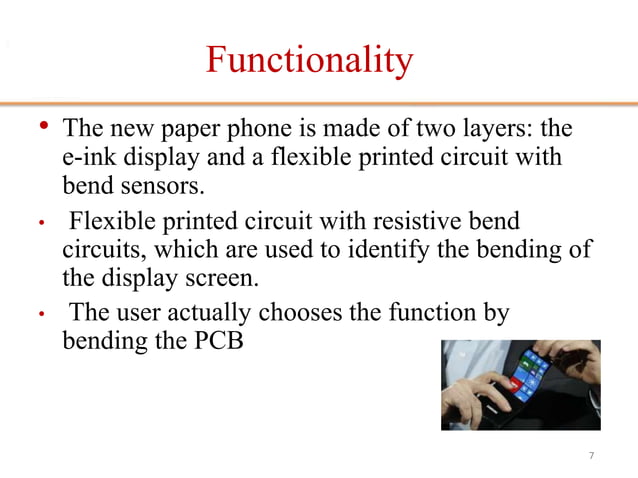 Functionality

• The new paper phone is made of two layers: the e-ink display and a flexible printed circuit with bend sensors.

• Flexible printed circuit with resistive bend circuits, which are used to identify the bending of the display screen.

• The user actually chooses the function by bending the PCB

7